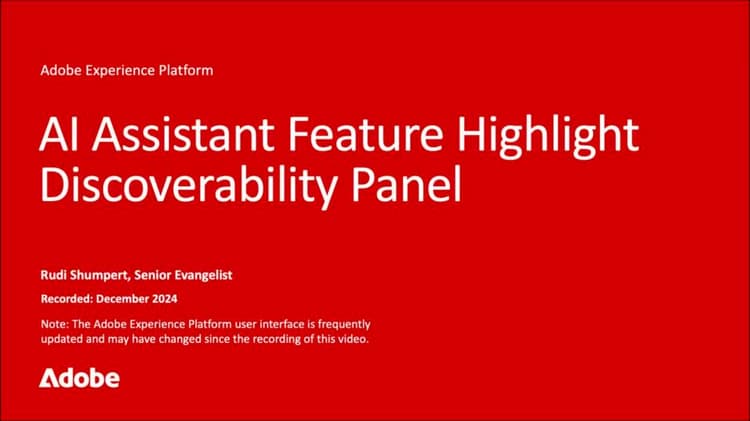 Adobe Experience Platform

AI Assistant Feature Highlight
Discoverability Panel

Rudi Shumpert, Senior Evangelist

Recorded: December 2024

Note: The Adobe Experience Platform user interface is frequently updated and may have changed since the recording of this video.

Adobe